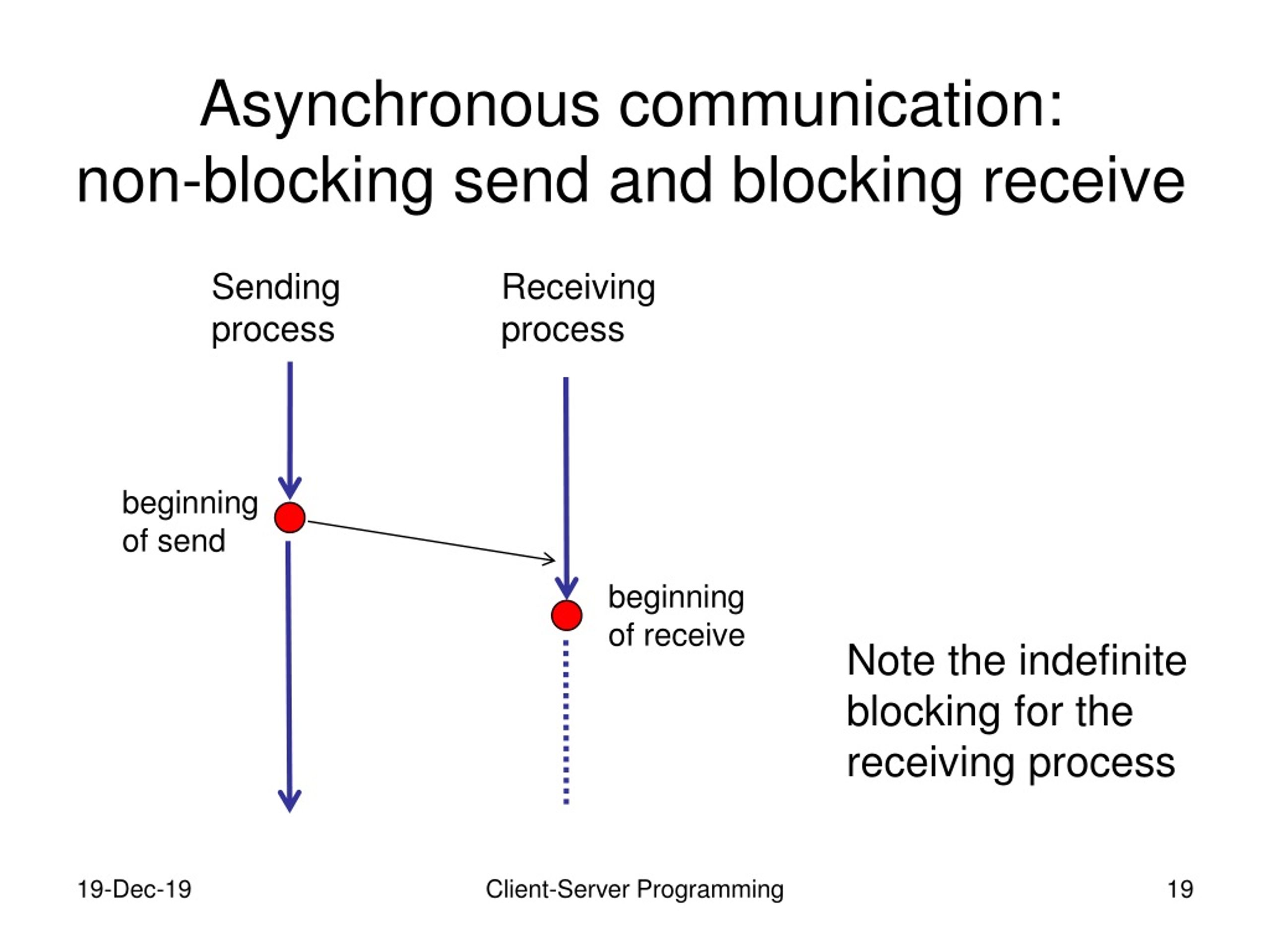 Asynchronous communication:
non-blocking send and blocking receive

Sending process

Receiving process

beginning of send

beginning of receive

Note the indefinite blocking for the receiving process

19-Dec-19

Client-Server Programming

19